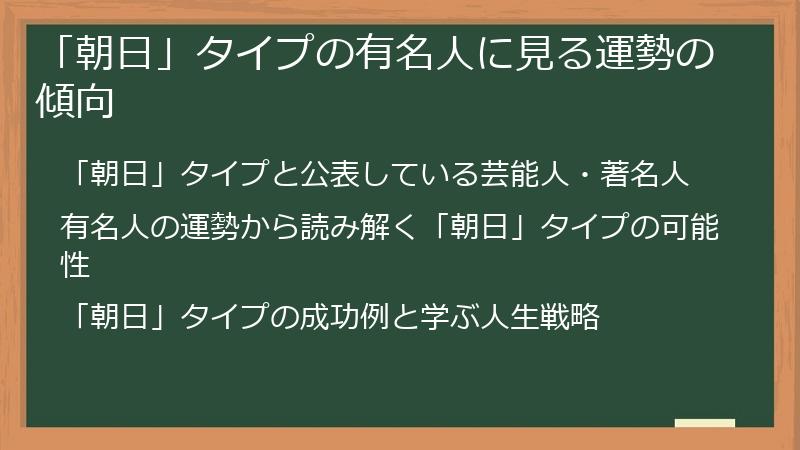 「朝日」タイプの有名人に見る運勢の傾向

「朝日」タイプと公表している芸能人・著名人

有名人の運勢から読み解く「朝日」タイプの可能性

「朝日」タイプの成功例と学ぶ人生戦略